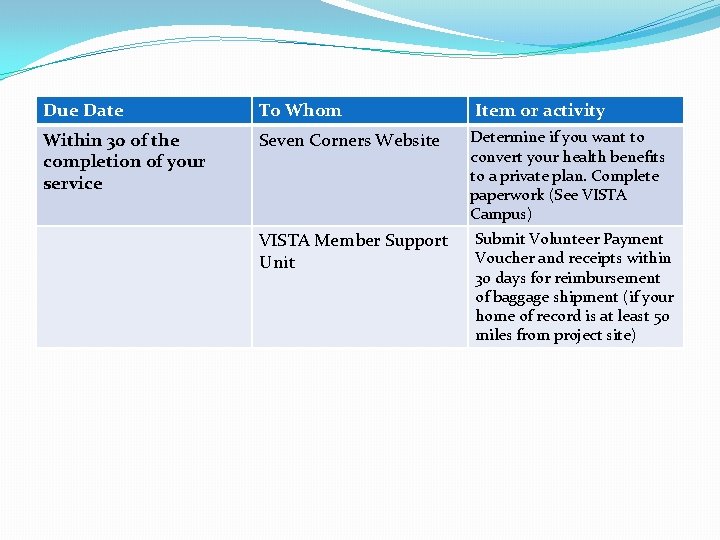 | Due Date | To Whom | Item or activity |
|---|---|---|
| Within 30 of the completion of your service | Seven Corners Website | Determine if you want to convert your health benefits to a private plan. Complete paperwork (See VISTA Campus) |
| | VISTA Member Support Unit | Submit Volunteer Payment Voucher and receipts within 30 days for reimbursement of baggage shipment (if your home of record is at least 50 miles from project site) |